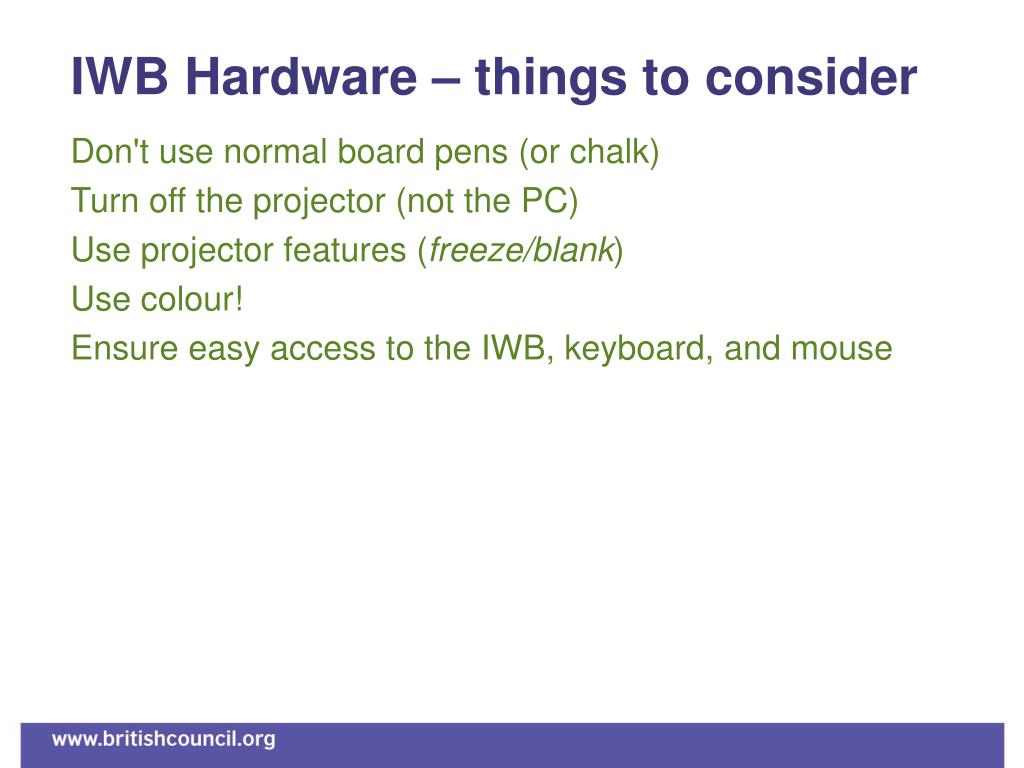 IWB Hardware – things to consider

Don't use normal board pens (or chalk)
Turn off the projector (not the PC)
Use projector features (freeze/blank)
Use colour!
Ensure easy access to the IWB, keyboard, and mouse

www.britishcouncil.org